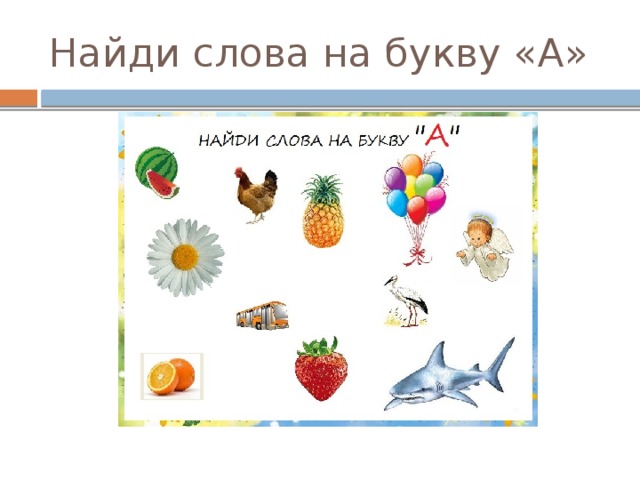 Найди слова на букву «А»

НАЙДИ СЛОВА НА БУКВУ "А"